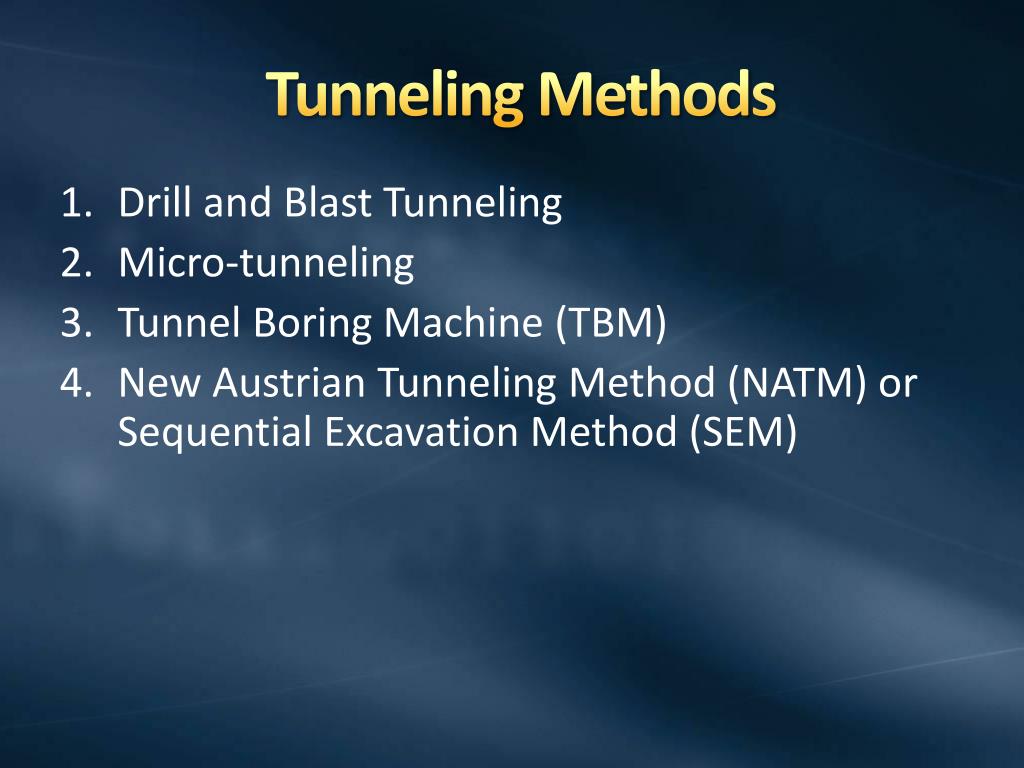 Tunneling Methods

1. Drill and Blast Tunneling
2. Micro-tunneling
3. Tunnel Boring Machine (TBM)
4. New Austrian Tunneling Method (NATM) or Sequential Excavation Method (SEM)